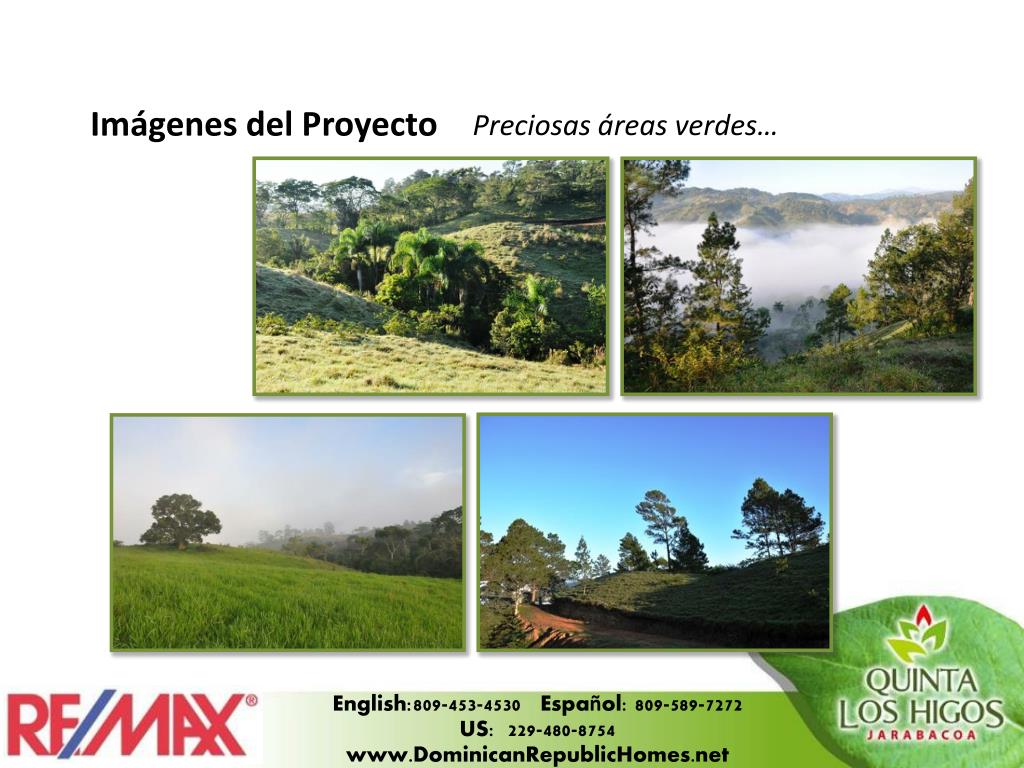 Imágenes del Proyecto Preciosas áreas verdes…

RE/MAX®

English: 809-453-4530 Español: 809-589-7272
US: 229-480-8754
www.DominicanRepublicHomes.net

QUINTA LOS HIGOS
JARABACOA